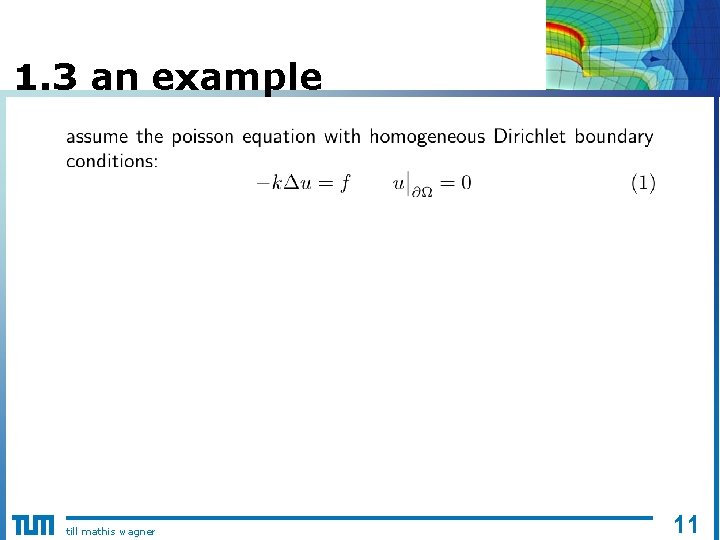 1.3 an example

assume the poisson equation with homogeneous Dirichlet boundary conditions:

$-k\Delta u = f \qquad u\big|_{\partial\Omega} = 0 \qquad (1)$

TUM till mathis wagner

11